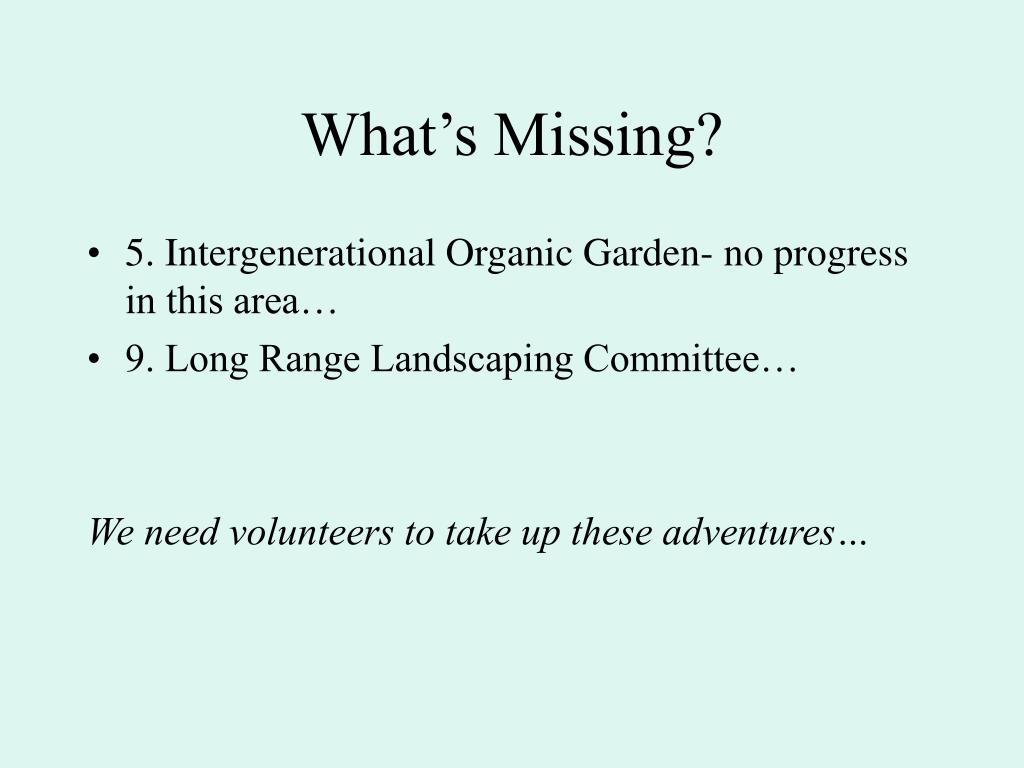 What’s Missing?

• 5. Intergenerational Organic Garden- no progress in this area…
• 9. Long Range Landscaping Committee…

We need volunteers to take up these adventures…